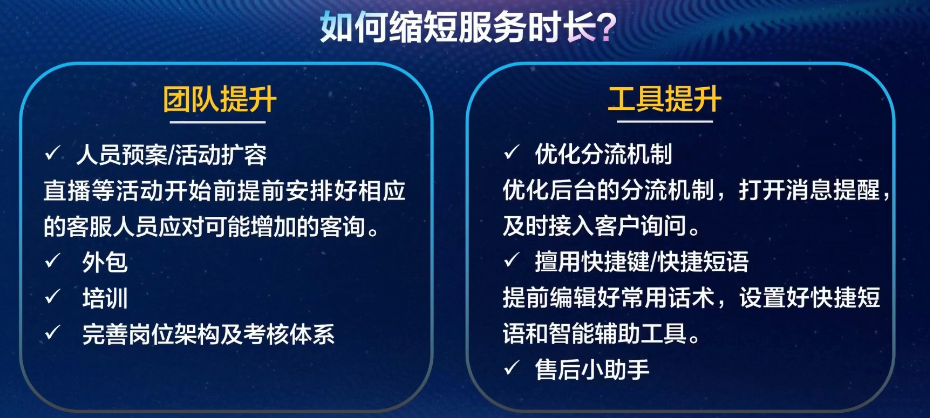 如何缩短服务时长？

团队提升

✓ 人员预案/活动扩容
直播等活动开始前提前安排好相应的客服人员应对可能增加的客询。
✓ 外包
✓ 培训
✓ 完善岗位架构及考核体系

工具提升

✓ 优化分流机制
优化后台的分流机制，打开消息提醒，及时接入客户询问。
✓ 擅用快捷键/快捷短语
提前编辑好常用话术，设置好快捷短语和智能辅助工具。
✓ 售后小助手